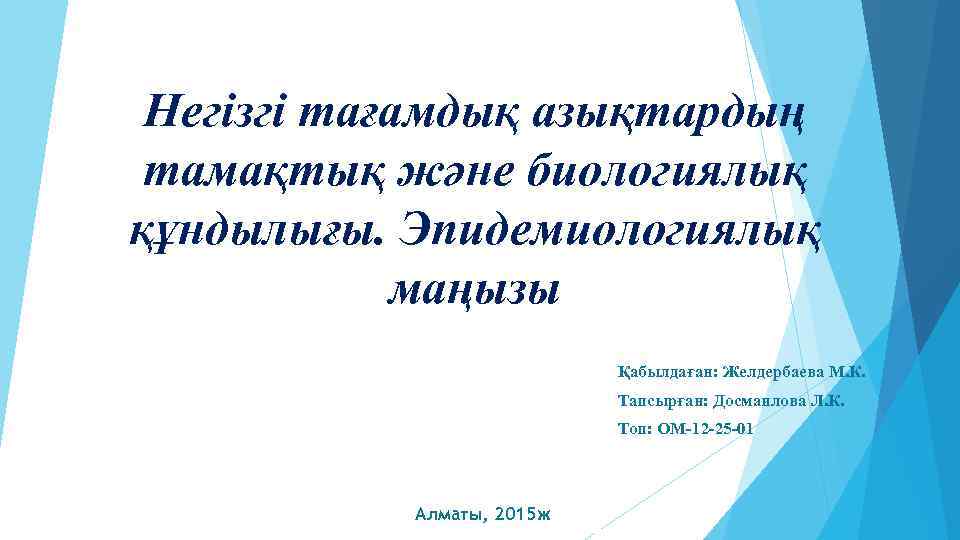 Негізгі тағамдық азықтардың тамақтық және биологиялық құндылығы. Эпидемиологиялық маңызы

Қабылдаған: Желдербаева М.К.
Тапсырған: Досманлова Л.К.
Топ: ОМ-12-25-01

Алматы, 2015ж